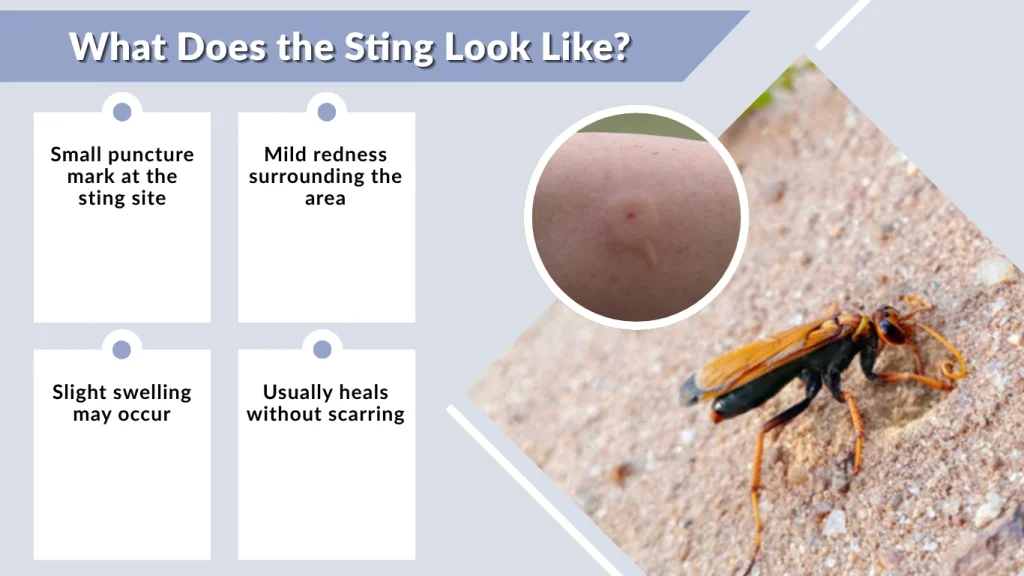 What Does the Sting Look Like?

Small puncture mark at the sting site

Mild redness surrounding the area

Slight swelling may occur

Usually heals without scarring